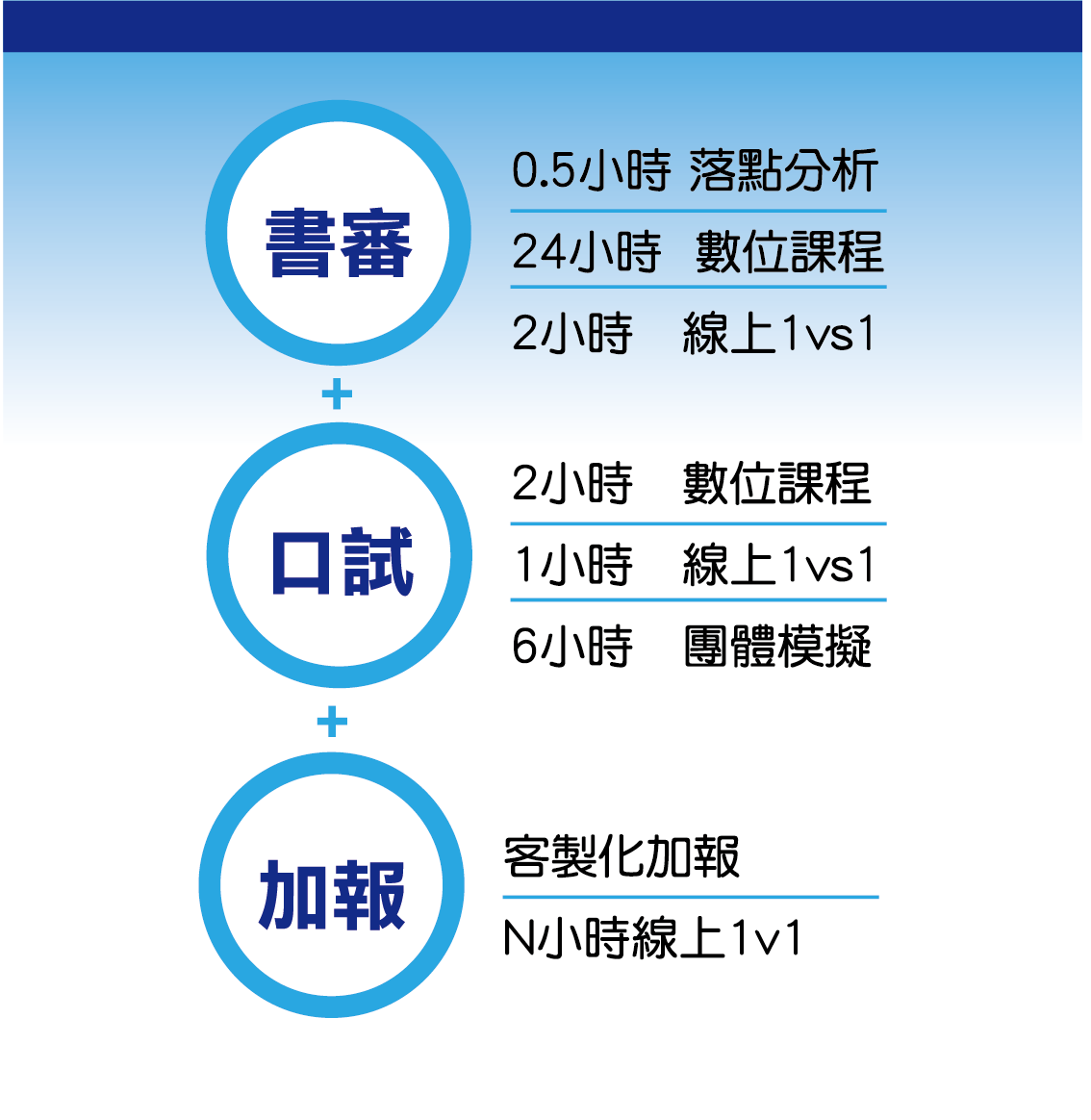 書審

0.5小時 落點分析

24小時 數位課程

2小時 線上1vs1

+

口試

2小時 數位課程

1小時 線上1vs1

6小時 團體模擬

+

加報

客製化加報

N小時線上1v1